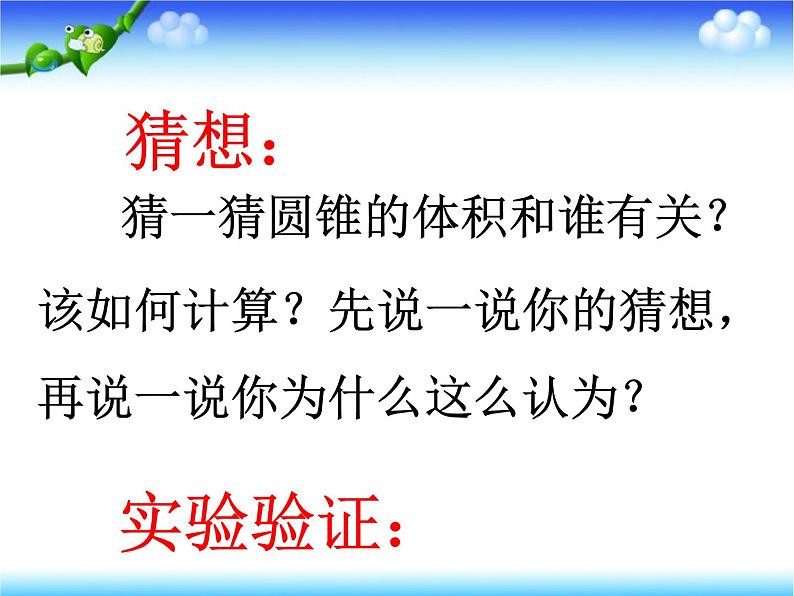 猜想：

猜一猜圆锥的体积和谁有关？该如何计算？先说一说你的猜想，再说一说你为什么这么认为？

实验验证：